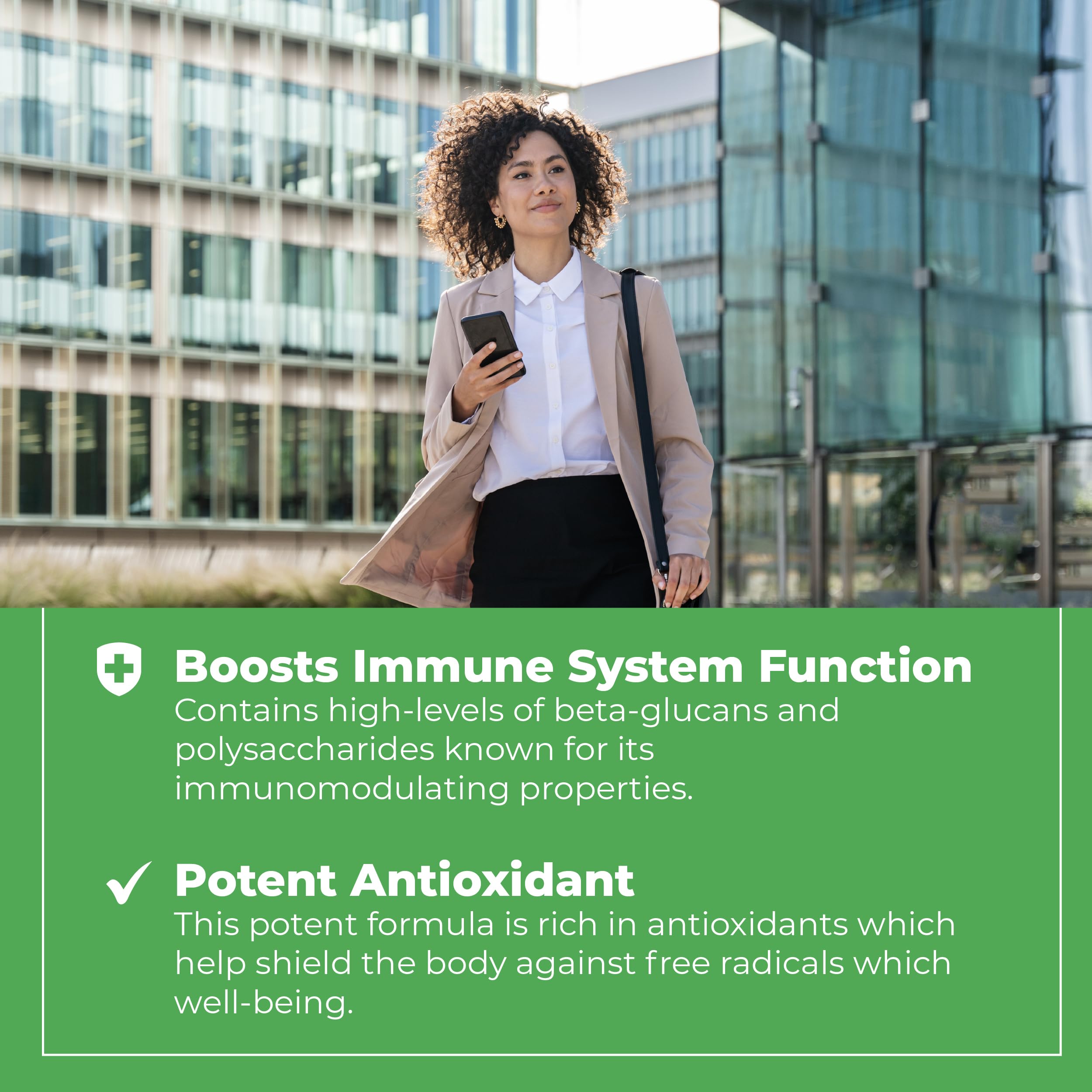 Boosts Immune System Function
Contains high-levels of beta-glucans and polysaccharides known for its immunomodulating properties.

Potent Antioxidant
This potent formula is rich in antioxidants which help shield the body against free radicals which well-being.